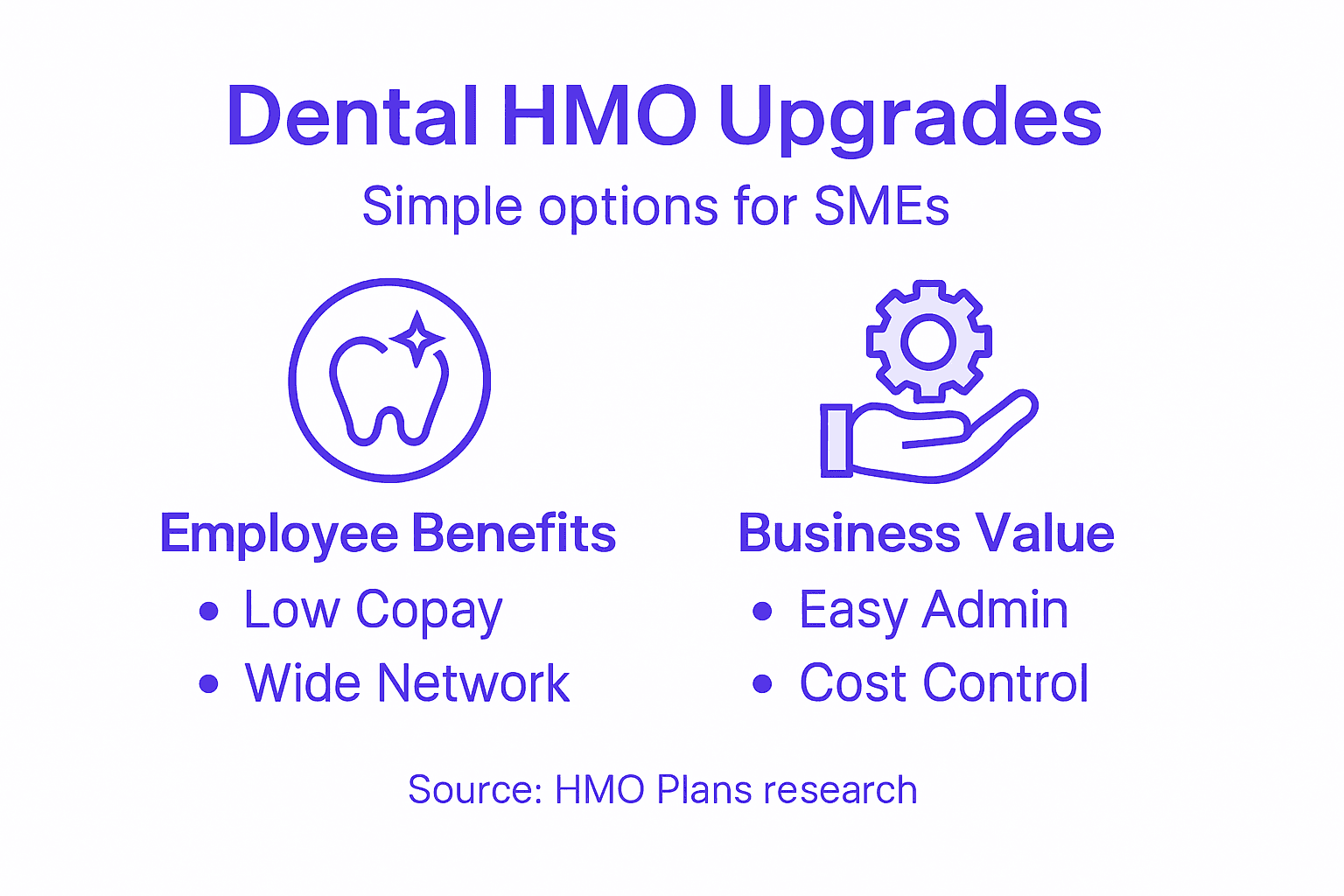 Dental HMO Upgrades

Simple options for SMEs

Employee Benefits
• Low Copay
• Wide Network

Business Value
• Easy Admin
• Cost Control

Source: HMO Plans research